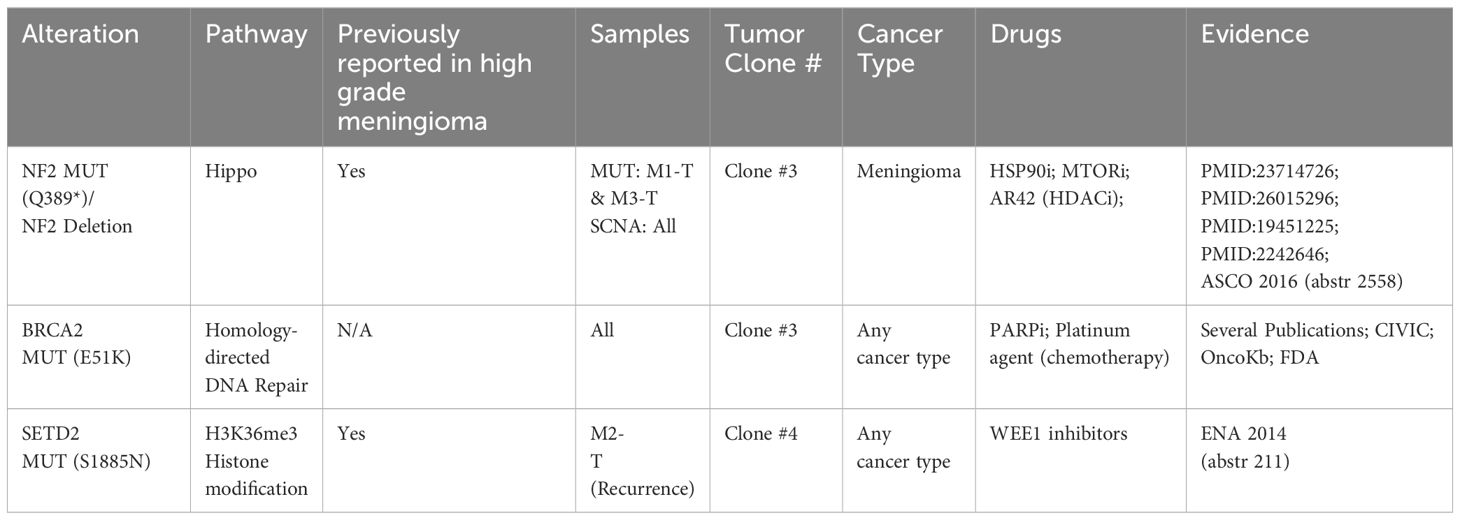 | Alteration | Pathway | Previously reported in high grade meningioma | Samples | Tumor Clone # | Cancer Type | Drugs | Evidence |
|---|---|---|---|---|---|---|---|
| NF2 MUT (Q389*)/ NF2 Deletion | Hippo | Yes | MUT: M1-T & M3-T SCNA: All | Clone #3 | Meningioma | HSP90i; MTORi; AR42 (HDACi); | PMID:23714726; PMID:26015296; PMID:19451225; PMID:2242646; ASCO 2016 (abstr 2558) |
| BRCA2 MUT (E51K) | Homology-directed DNA Repair | N/A | All | Clone #3 | Any cancer type | PARPi; Platinum agent (chemotherapy) | Several Publications; CIVIC; OncoKb; FDA |
| SETD2 MUT (S1885N) | H3K36me3 Histone modification | Yes | M2-T (Recurrence) | Clone #4 | Any cancer type | WEE1 inhibitors | ENA 2014 (abstr 211) |